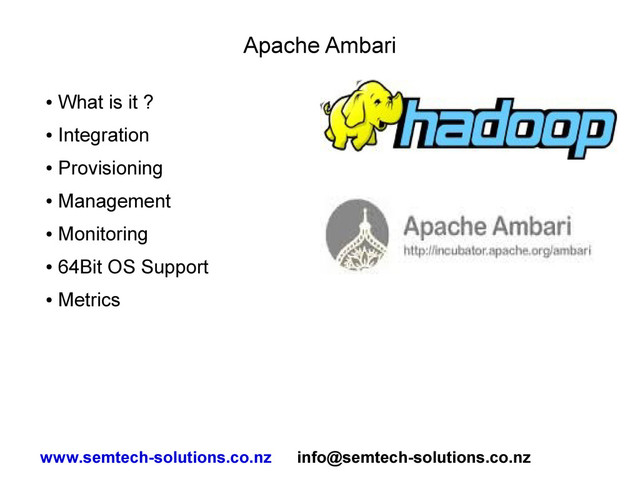 Apache Ambari

• What is it ?
• Integration
• Provisioning
• Management
• Monitoring
• 64Bit OS Support
• Metrics

hadoop

Apache Ambari
http://incubator.apache.org/ambari

www.semtech-solutions.co.nz info@semtech-solutions.co.nz